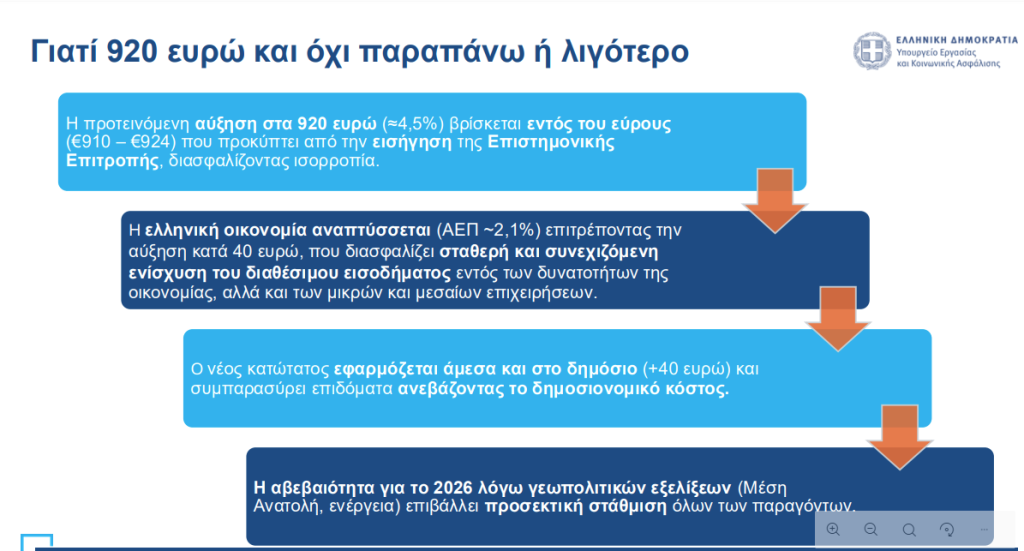 Γιατί 920 ευρώ και όχι παραπάνω ή λιγότερο

ΕΛΛΗΝΙΚΗ ΔΗΜΟΚΡΑΤΙΑ
Υπουργείο Εργασίας
και Κοινωνικής Ασφάλισης

Η προτεινόμενη αύξηση στα 920 ευρώ (≈4,5%) βρίσκεται εντός του εύρους (€910 – €924) που προκύπτει από την εισήγηση της Επιστημονικής Επιτροπής, διασφαλίζοντας ισορροπία.

Η ελληνική οικονομία αναπτύσσεται (ΑΕΠ ~2,1%) επιτρέποντας την αύξηση κατά 40 ευρώ, που διασφαλίζει σταθερή και συνεχιζόμενη ενίσχυση του διαθέσιμου εισοδήματος εντός των δυνατοτήτων της οικονομίας, αλλά και των μικρών και μεσαίων επιχειρήσεων.

Ο νέος κατώτατος εφαρμόζεται άμεσα και στο δημόσιο (+40 ευρώ) και συμπαρασύρει επιδόματα ανεβάζοντας το δημοσιονομικό κόστος.

Η αβεβαιότητα για το 2026 λόγω γεωπολιτικών εξελίξεων (Μέση Ανατολή, ενέργεια) επιβάλλει προσεκτική στάθμιση όλων των παραγόντων.